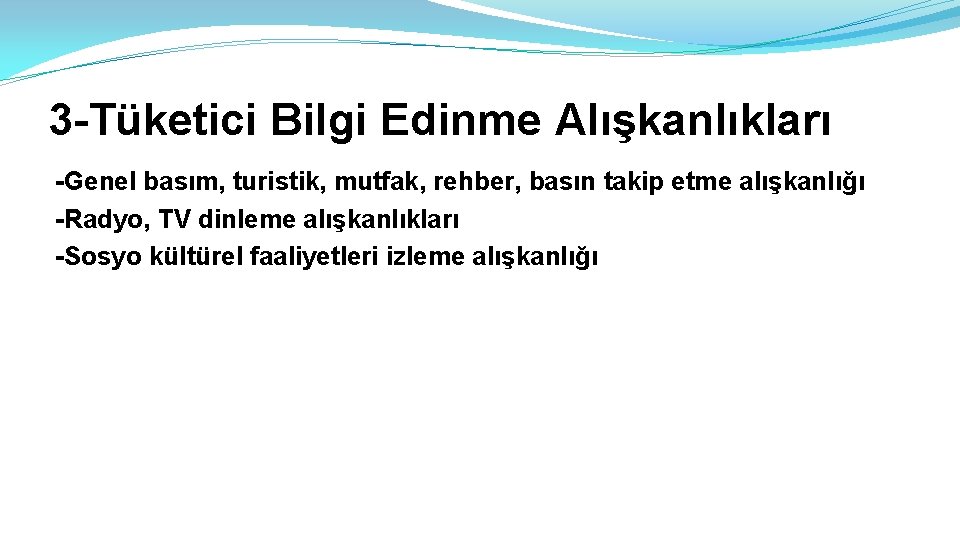 3-Tüketici Bilgi Edinme Alışkanlıkları

-Genel basım, turistik, mutfak, rehber, basın takip etme alışkanlığı
-Radyo, TV dinleme alışkanlıkları
-Sosyo kültürel faaliyetleri izleme alışkanlığı